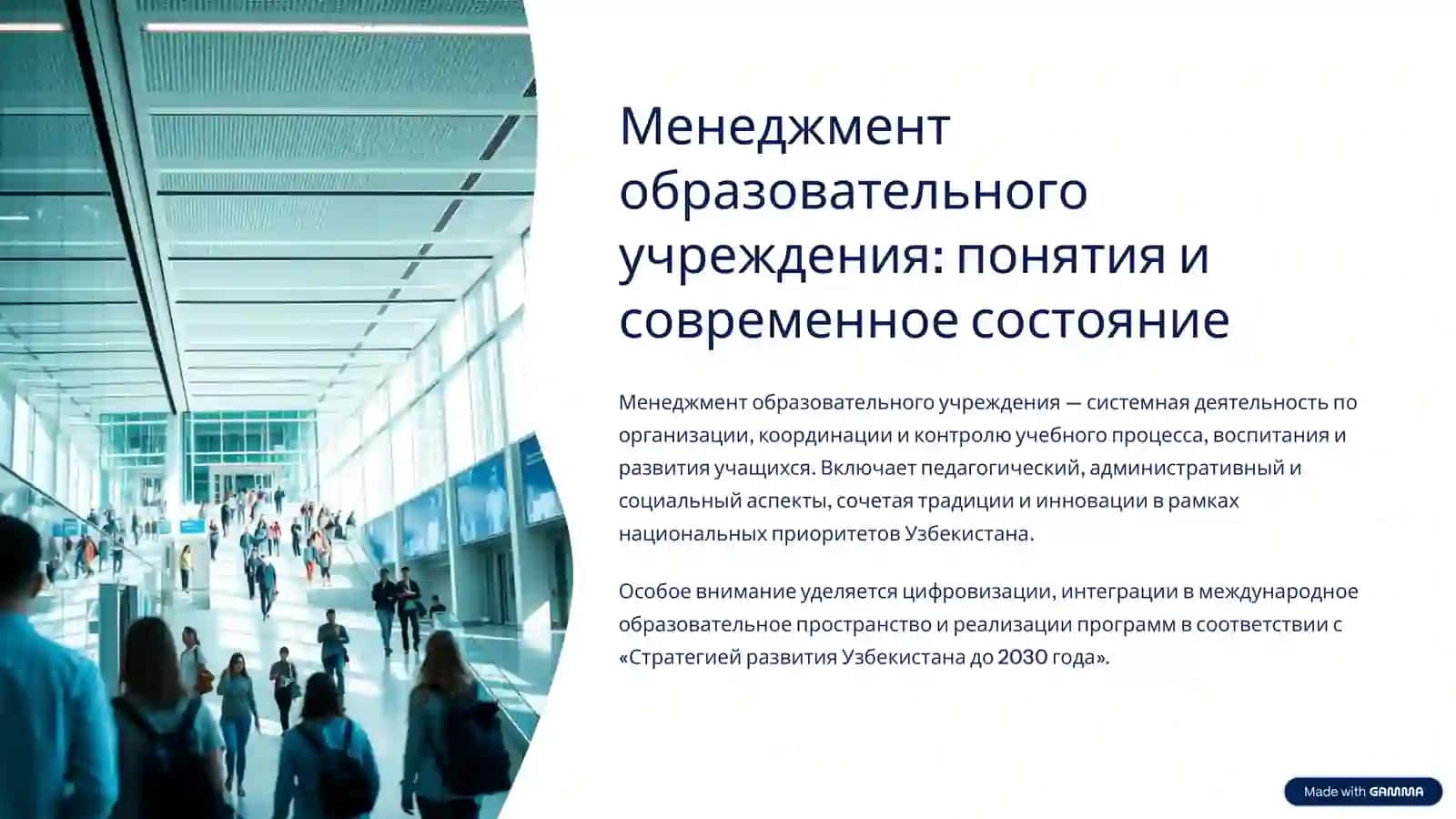 Менеджмент образовательного учреждения: понятия и современное состояние

Менеджмент образовательного учреждения — системная деятельность по организации, координации и контролю учебного процесса, воспитания и развития учащихся. Включает педагогический, административный и социальный аспекты, сочетая традиции и инновации в рамках национальных приоритетов Узбекистана.

Особое внимание уделяется цифровизации, интеграции в международное образовательное пространство и реализации программ в соответствии с «Стратегией развития Узбекистана до 2030 года».

Made with GAMMA